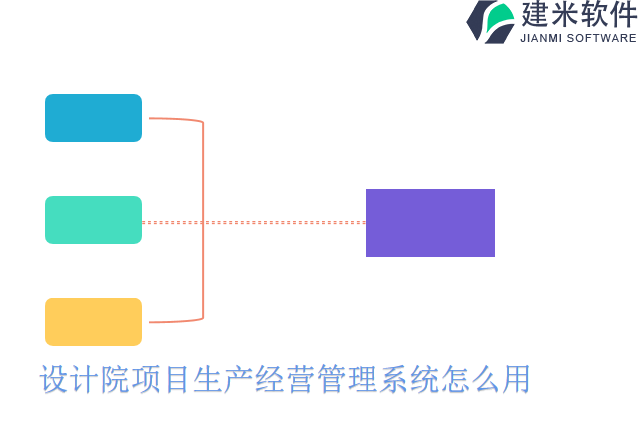 建米软件
JIANMI SOFTWARE

设计院项目生产经营管理系统怎么用